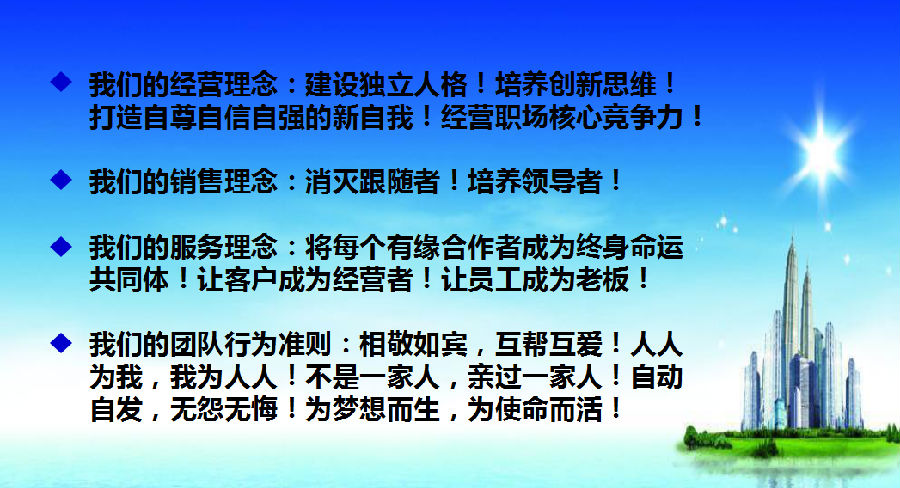 ◆ 我们的经营理念：建设独立人格！培养创新思维！打造自尊自信自强的新自我！经营职场核心竞争力！

◆ 我们的销售理念：消灭跟随者！培养领导者！

◆ 我们的服务理念：将每个有缘合作者成为终身命运共同体！让客户成为经营者！让员工成为老板！

◆ 我们的团队行为准则：相敬如宾，互帮互爱！人人为我，我为人人！不是一家人，亲过一家人！自动自发，无怨无悔！为梦想而生，为使命而活！